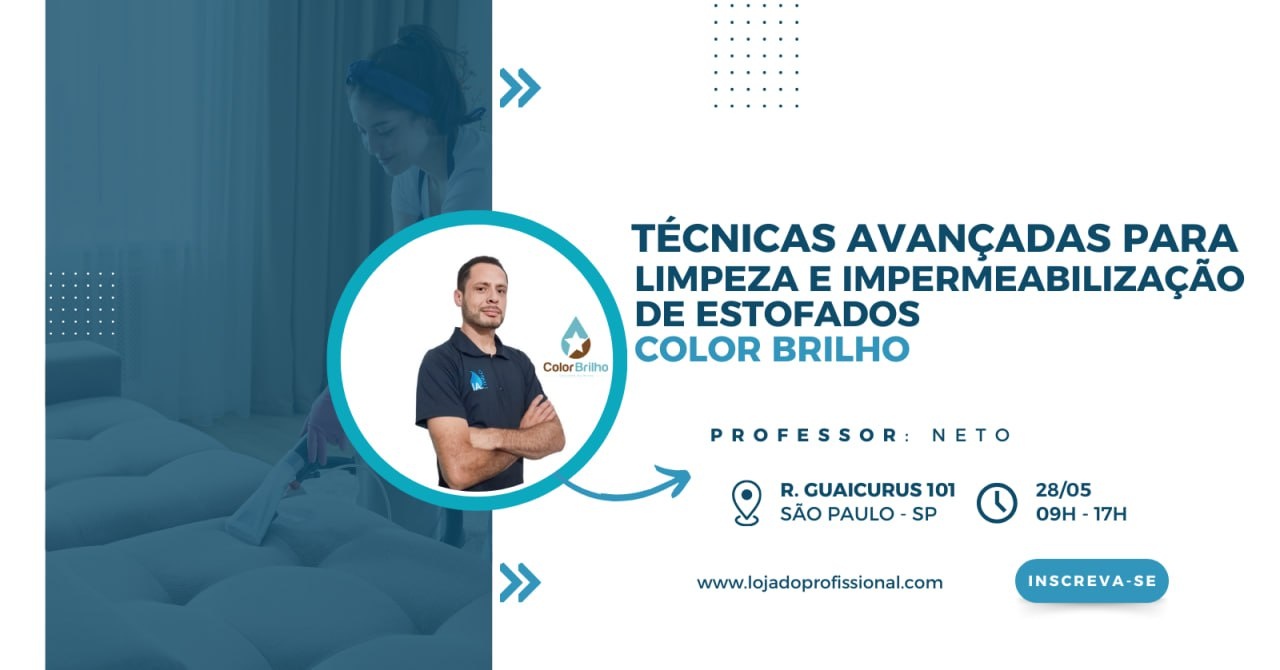 ColorBrilho

TÉCNICAS AVANÇADAS PARA LIMPEZA E IMPERMEABILIZAÇÃO DE ESTOFADOS
COLOR BRILHO

PROFESSOR: NETO

R. GUAICURUS 101
SÃO PAULO - SP

28/05
09H - 17H

www.lojadoprofissional.com

INSCREVA-SE